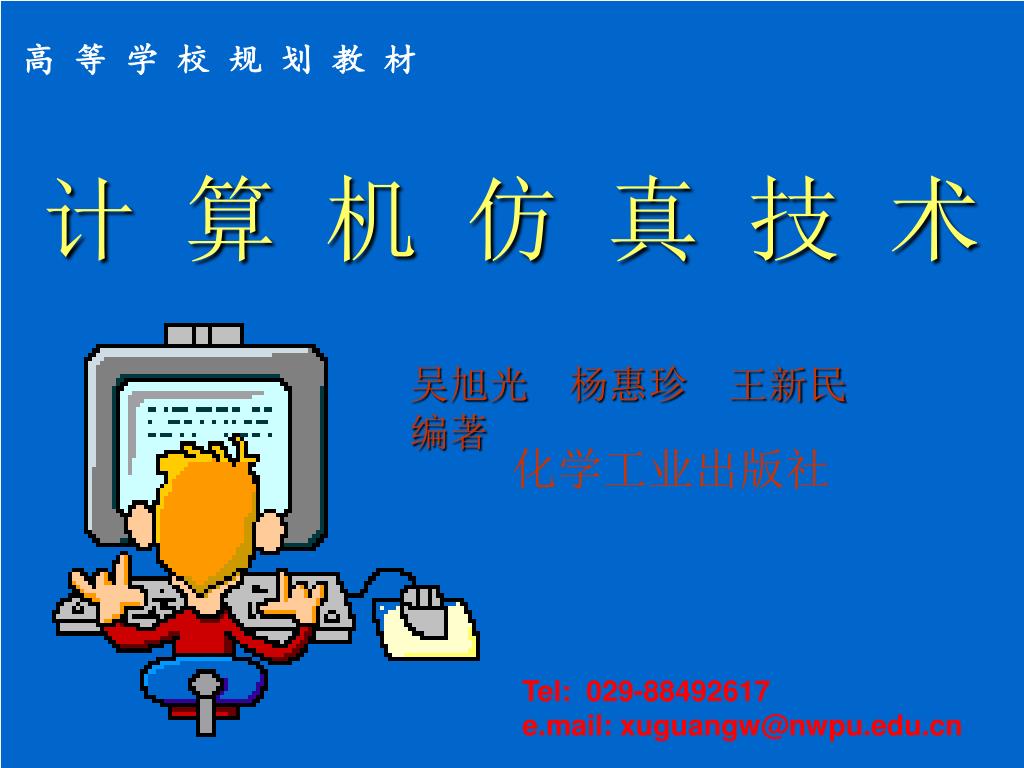 高 等 学 校 规 划 教 材

计 算 机 仿 真 技 术

吴旭光　杨惠珍　王新民
编著

化学工业出版社

Tel: 029-88492617
e.mail: xuguangw@nwpu.edu.cn